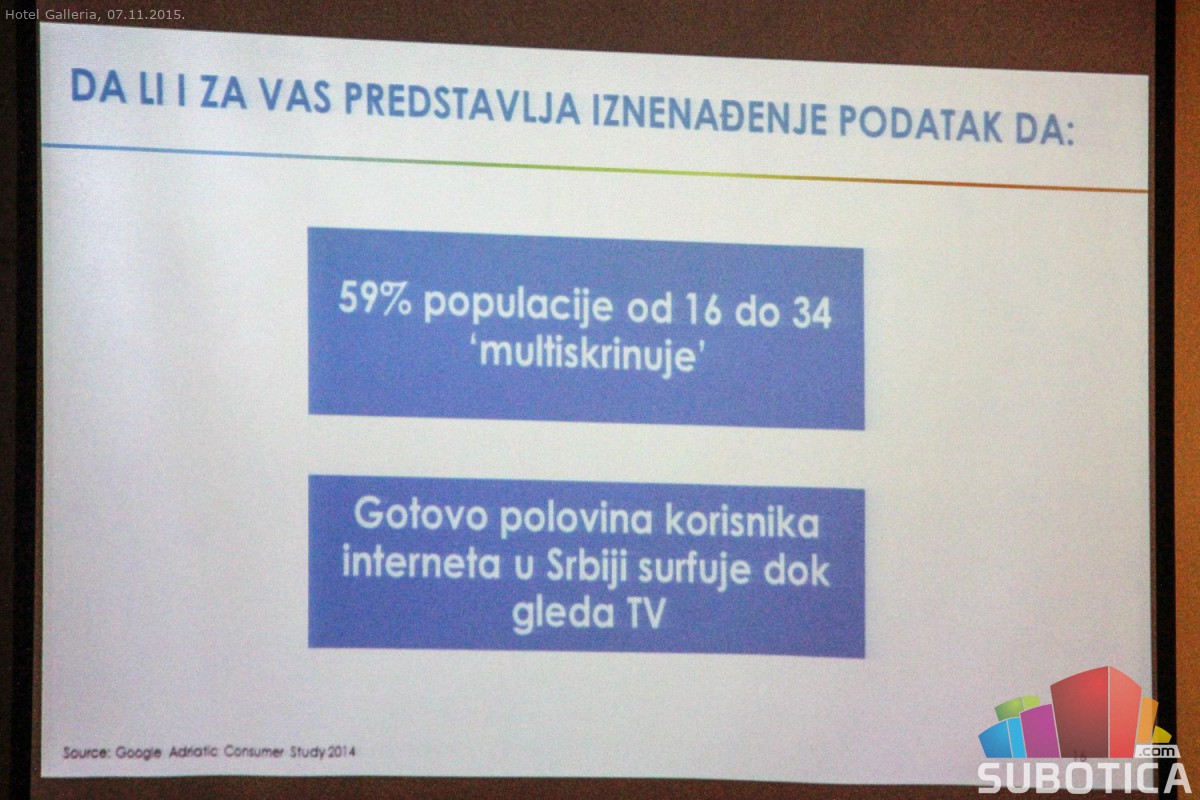 Hotel Galleria, 07.11.2015.

DA LI I ZA VAS PREDSTAVLJA IZNENAĐENJE PODATAK DA:

59% populacije od 16 do 34 'multiskrinuje'

Gotovo polovina korisnika interneta u Srbiji surfuje dok gleda TV

Source: Google Adriatic Consumer Study 2014

SUBOTICA .com